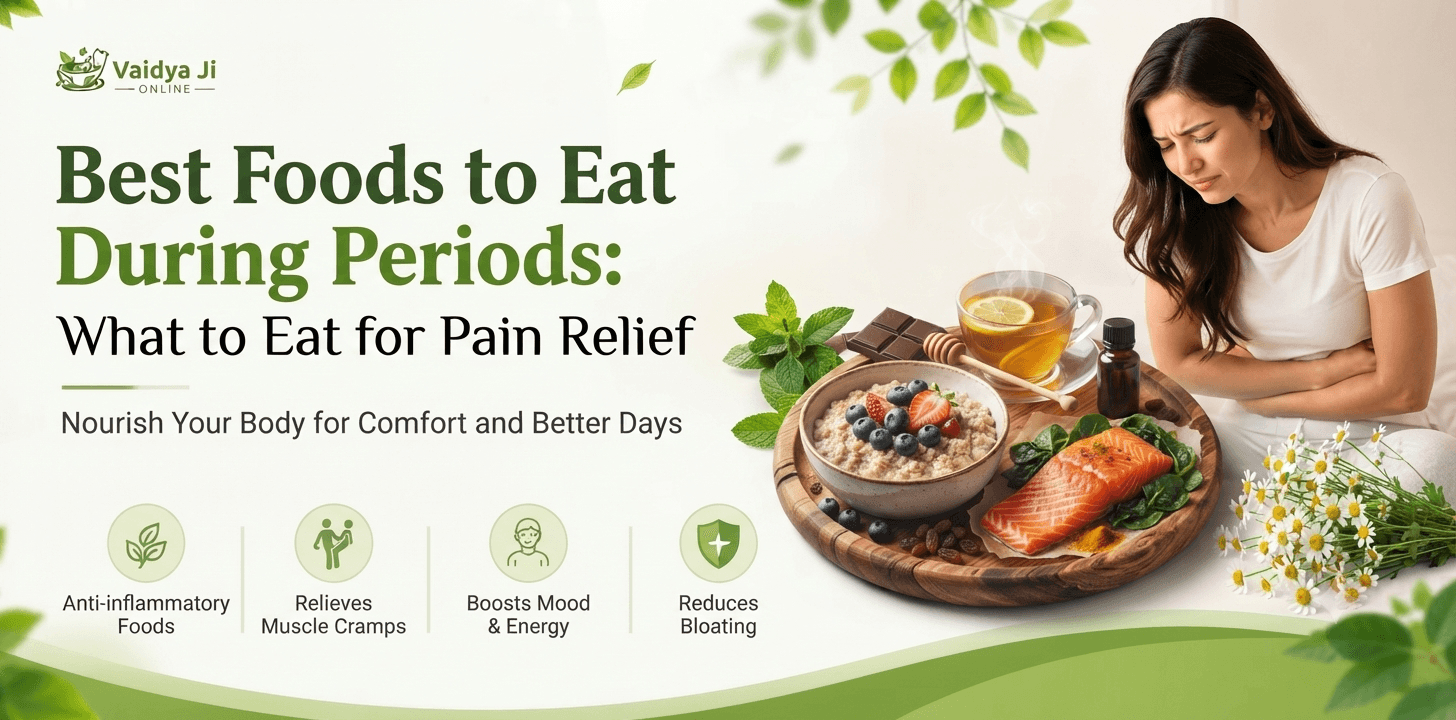 Vaidya Ji
ONLINE

Best Foods to Eat During Periods:
What to Eat for Pain Relief

Nourish Your Body for Comfort and Better Days

Anti-inflammatory Foods

Relieves Muscle Cramps

Boosts Mood & Energy

Reduces Bloating